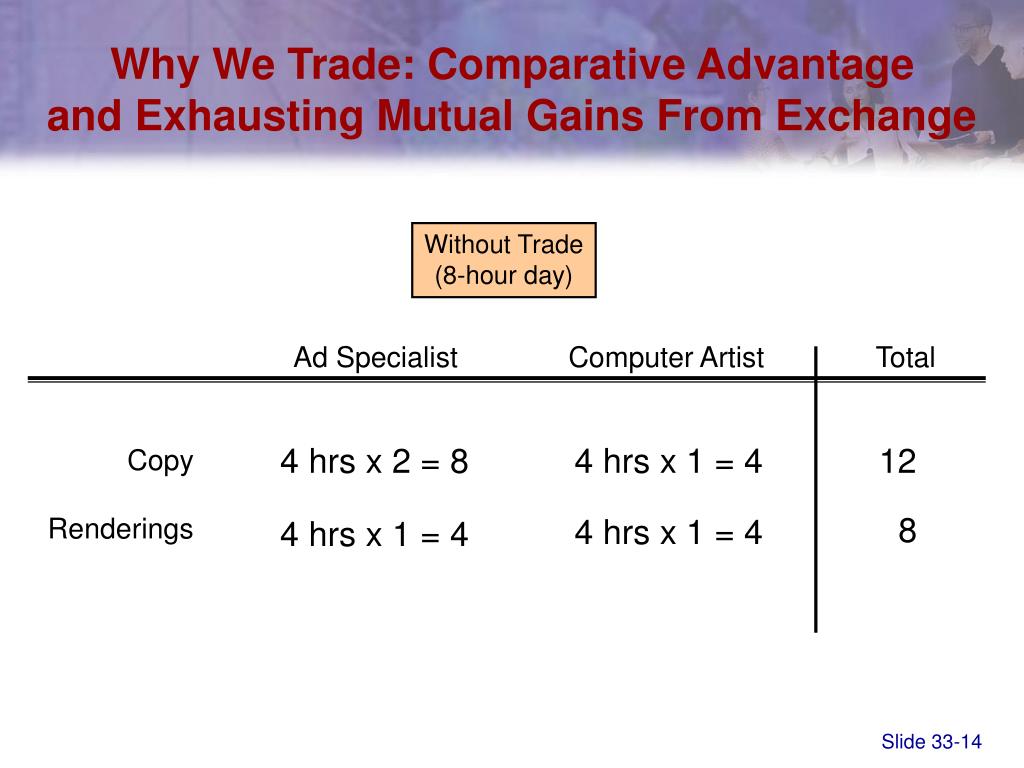 Why We Trade: Comparative Advantage and Exhausting Mutual Gains From Exchange

Without Trade
(8-hour day)

| | Ad Specialist | Computer Artist | Total |
|---|---|---|---|
| Copy | 4 hrs x 2 = 8 | 4 hrs x 1 = 4 | 12 |
| Renderings | 4 hrs x 1 = 4 | 4 hrs x 1 = 4 | 8 |

Slide 33-14